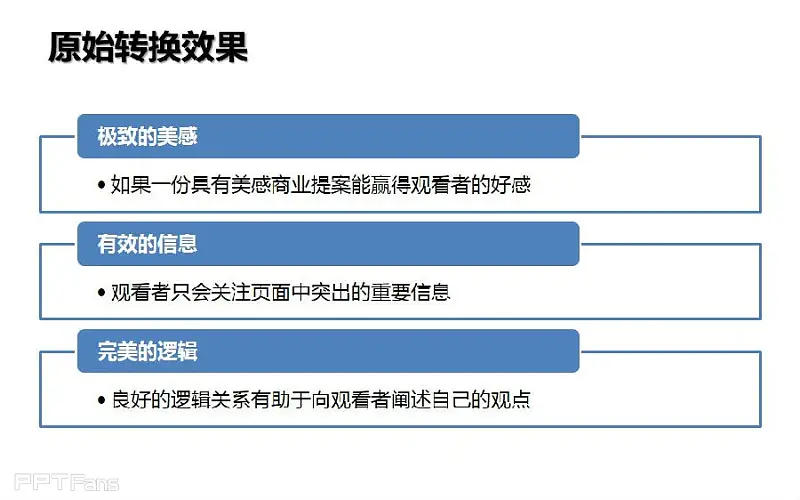 原始转换效果

极致的美感

• 如果一份具有美感商业提案能赢得观看者的好感

有效的信息

• 观看者只会关注页面中突出的重要信息

完美的逻辑

• 良好的逻辑关系有助于向观看者阐述自己的观点

PPTFans